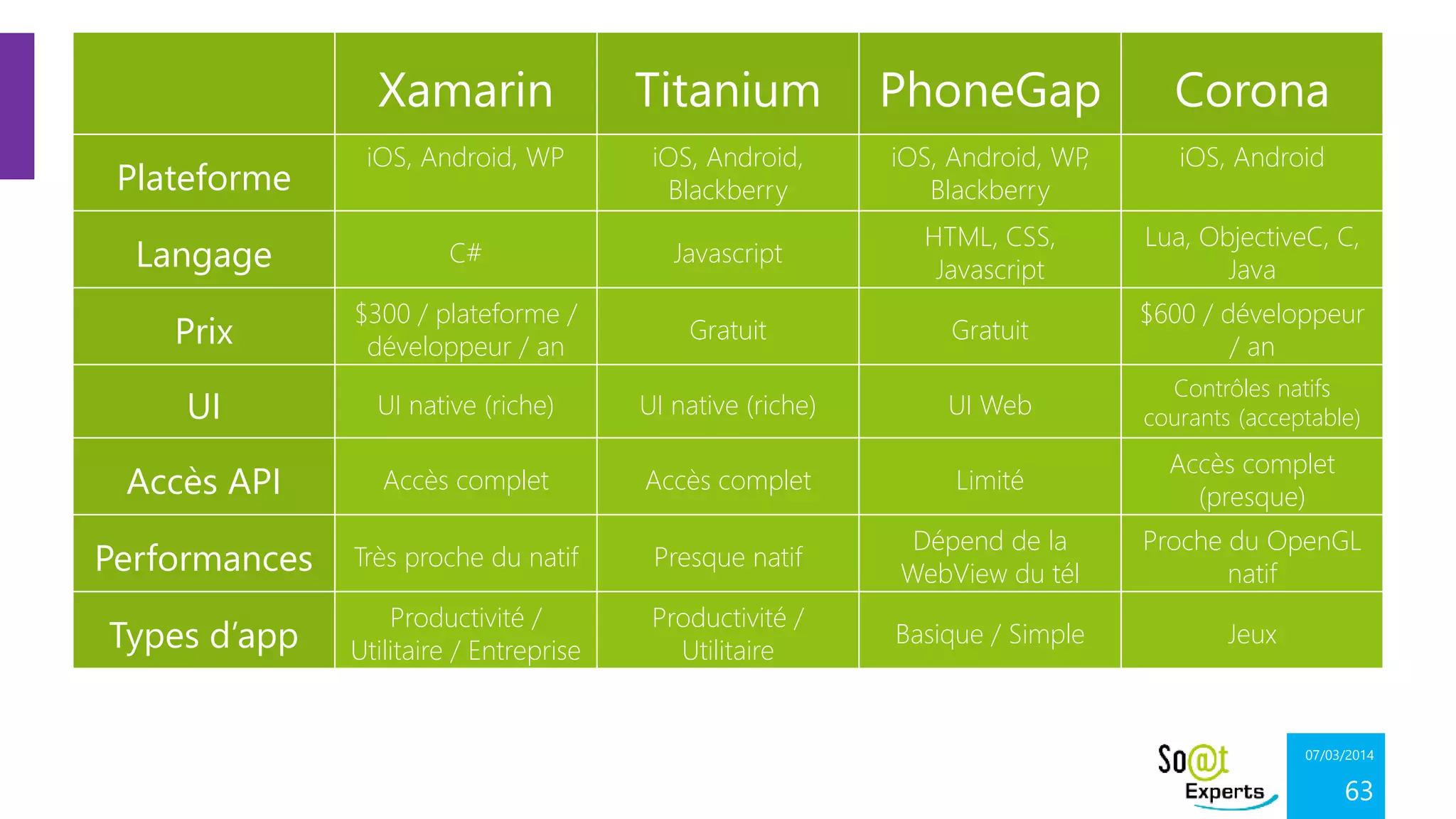 | | Xamarin | Titanium | PhoneGap | Corona |
|---|---|---|---|---|
| Plateforme | iOS, Android, WP | iOS, Android, Blackberry | iOS, Android, WP, Blackberry | iOS, Android |
| Langage | C# | Javascript | HTML, CSS, Javascript | Lua, ObjectiveC, C, Java |
| Prix | \$300 / plateforme / développeur / an | Gratuit | Gratuit | \$600 / développeur / an |
| UI | UI native (riche) | UI native (riche) | UI Web | Contrôles natifs courants (acceptable) |
| Accès API | Accès complet | Accès complet | Limité | Accès complet (presque) |
| Performances | Très proche du natif | Presque natif | Dépend de la WebView du tél | Proche du OpenGL natif |
| Types d'app | Productivité / Utilitaire / Entreprise | Productivité / Utilitaire | Basique / Simple | Jeux |

So@t Experts

07/03/2014

63